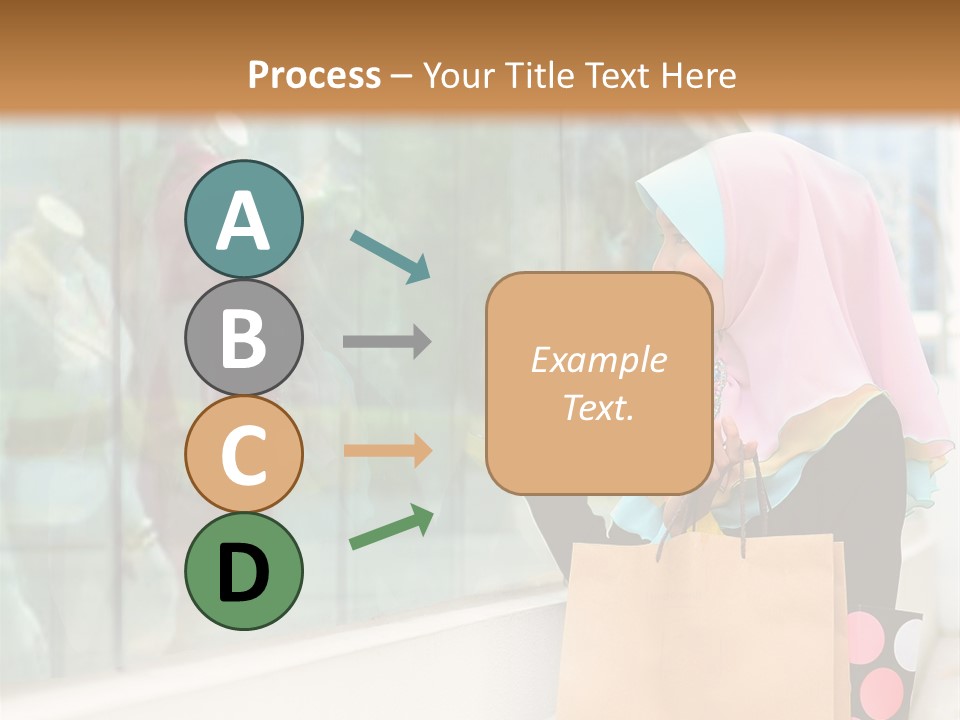 Process – Your Title Text Here

A

B

C

D

Example Text.